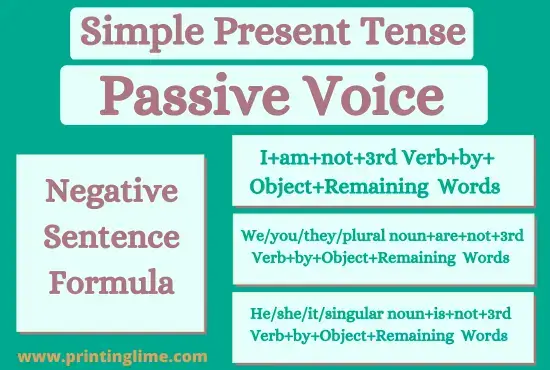 Simple Present Tense

Passive Voice

Negative Sentence Formula

I+am+not+3rd Verb+by+ Object+Remaining Words

We/you/they/plural noun+are+not+3rd Verb+by+Object+Remaining Words

He/she/it/singular noun+is+not+3rd Verb+by+Object+Remaining Words

www.printinglime.com